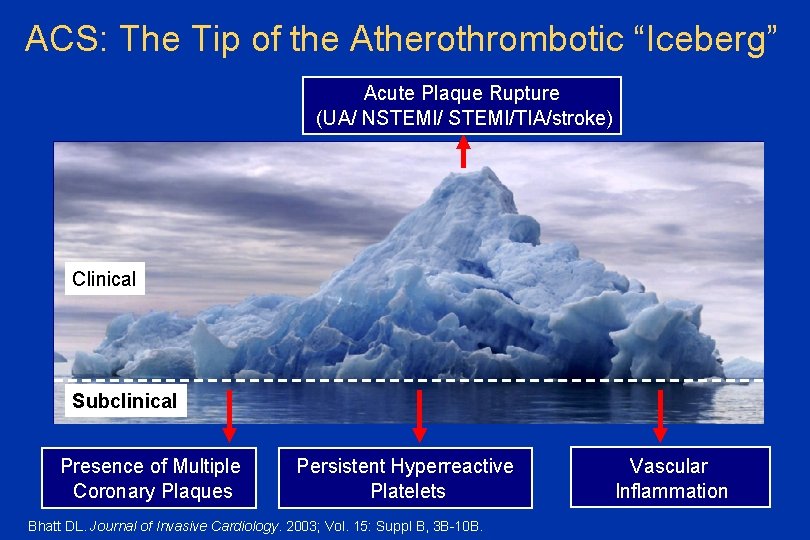 ACS: The Tip of the Atherothrombotic “Iceberg”

Acute Plaque Rupture
(UA/ NSTEMI/ STEMI/TIA/stroke)

Clinical

Subclinical

Presence of Multiple Coronary Plaques

Persistent Hyperreactive Platelets

Vascular Inflammation

Bhatt DL. Journal of Invasive Cardiology. 2003; Vol. 15: Suppl B, 3B-10B.